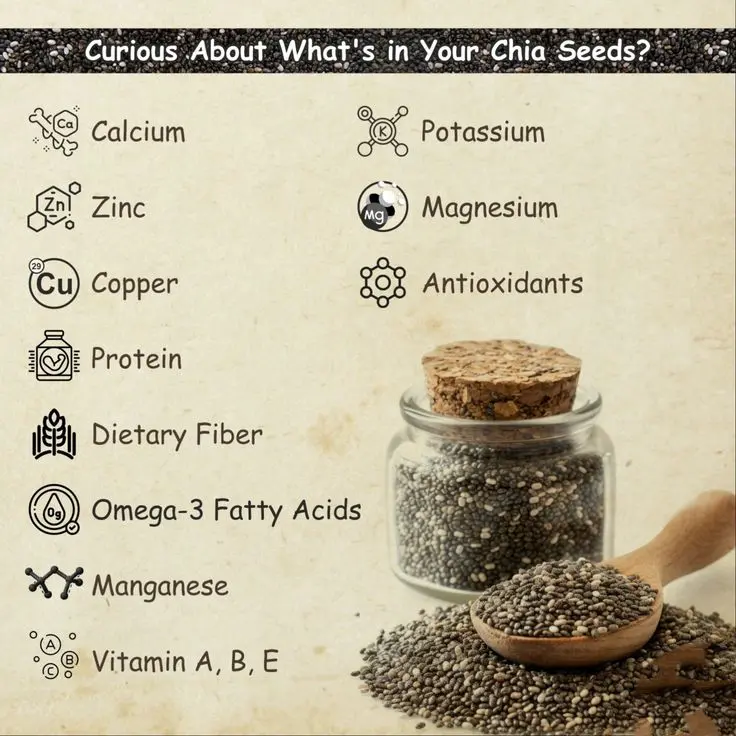 Curious About What's in Your Chia Seeds?

Ca Calcium

Zn Zinc

29 Cu Copper

Protein

Dietary Fiber

0g Omega-3 Fatty Acids

Manganese

A B C Vitamin A, B, E

K Potassium

Mg Magnesium

Antioxidants